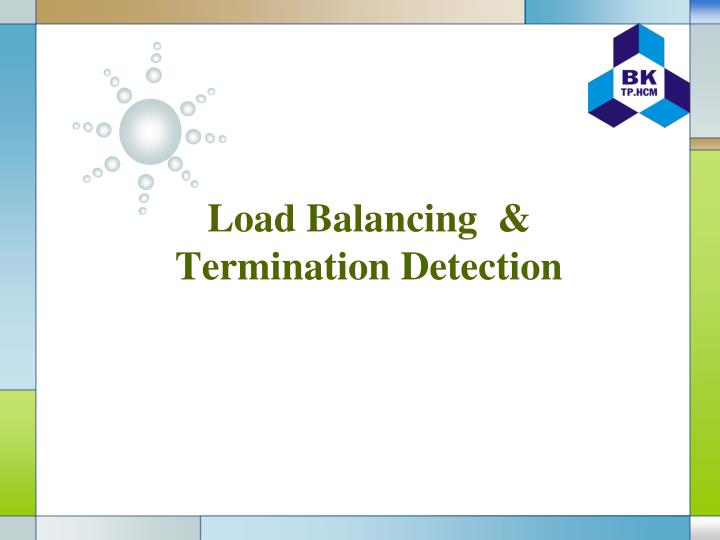 BK
TP.HCM

Load Balancing &
Termination Detection